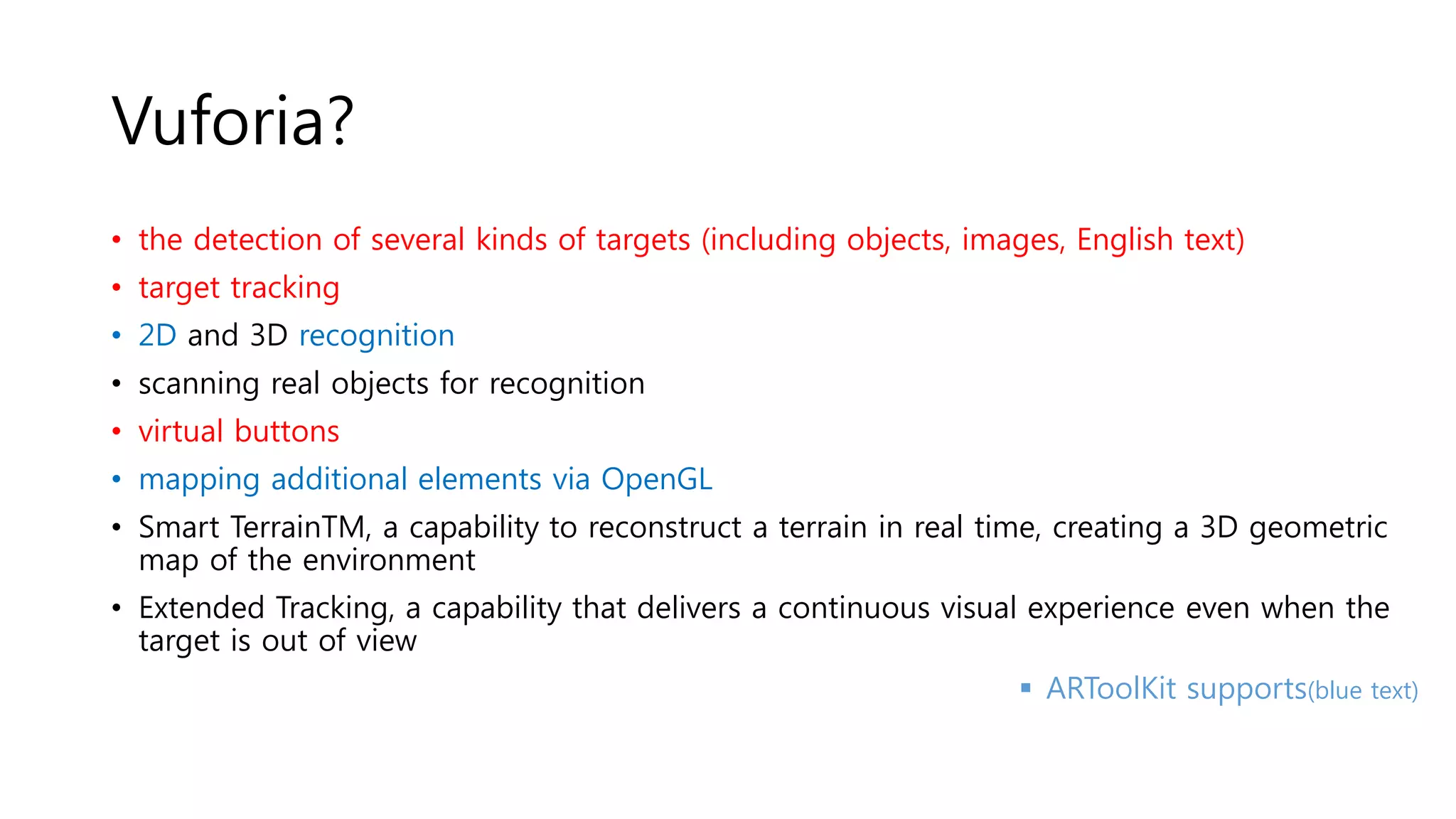 Vuforia?

• the detection of several kinds of targets (including objects, images, English text)
• target tracking
• 2D and 3D recognition
• scanning real objects for recognition
• virtual buttons
• mapping additional elements via OpenGL
• Smart TerrainTM, a capability to reconstruct a terrain in real time, creating a 3D geometric map of the environment
• Extended Tracking, a capability that delivers a continuous visual experience even when the target is out of view

▪ ARToolKit supports(blue text)